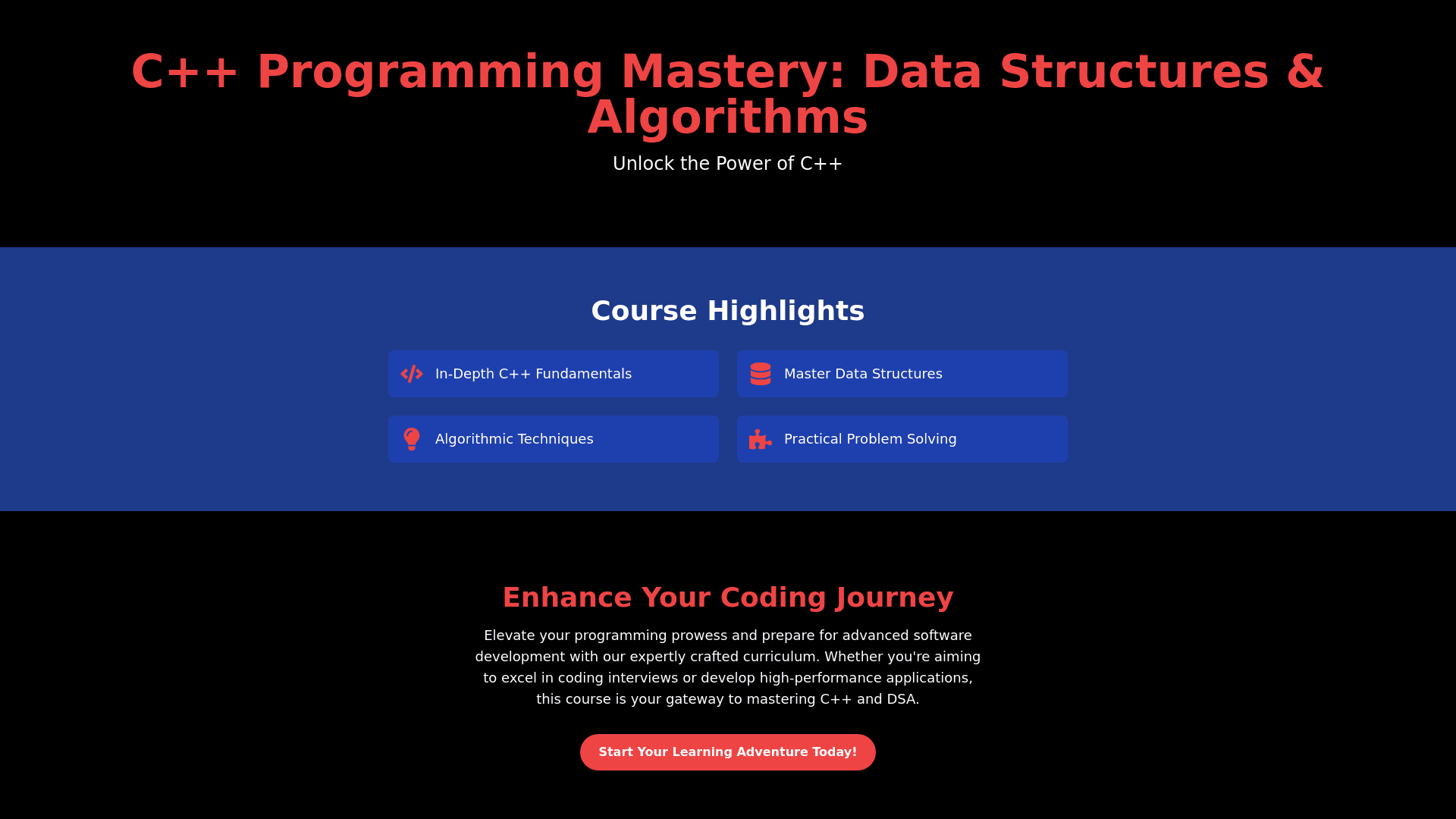 C++ Programming Mastery: Data Structures & Algorithms

Unlock the Power of C++

Course Highlights

In-Depth C++ Fundamentals

Master Data Structures

Algorithmic Techniques

Practical Problem Solving

Enhance Your Coding Journey

Elevate your programming prowess and prepare for advanced software development with our expertly crafted curriculum. Whether you're aiming to excel in coding interviews or develop high-performance applications, this course is your gateway to mastering C++ and DSA.

Start Your Learning Adventure Today!